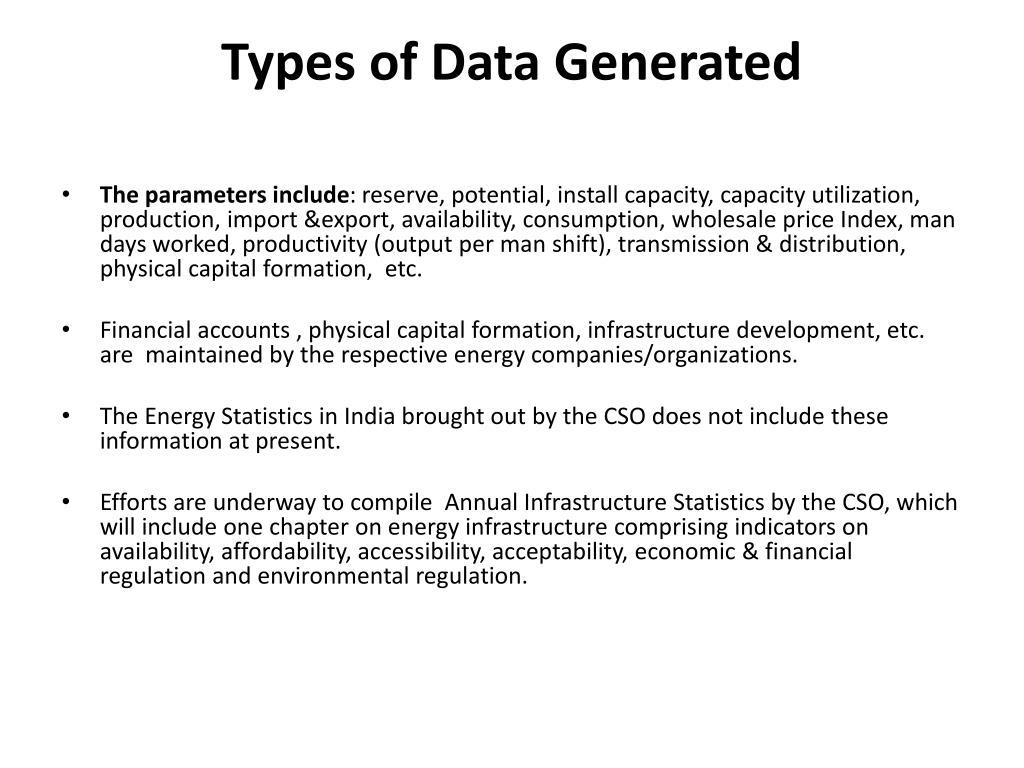 Types of Data Generated

• The parameters include: reserve, potential, install capacity, capacity utilization, production, import &export, availability, consumption, wholesale price Index, man days worked, productivity (output per man shift), transmission & distribution, physical capital formation, etc.

• Financial accounts , physical capital formation, infrastructure development, etc. are maintained by the respective energy companies/organizations.

• The Energy Statistics in India brought out by the CSO does not include these information at present.

• Efforts are underway to compile Annual Infrastructure Statistics by the CSO, which will include one chapter on energy infrastructure comprising indicators on availability, affordability, accessibility, acceptability, economic & financial regulation and environmental regulation.